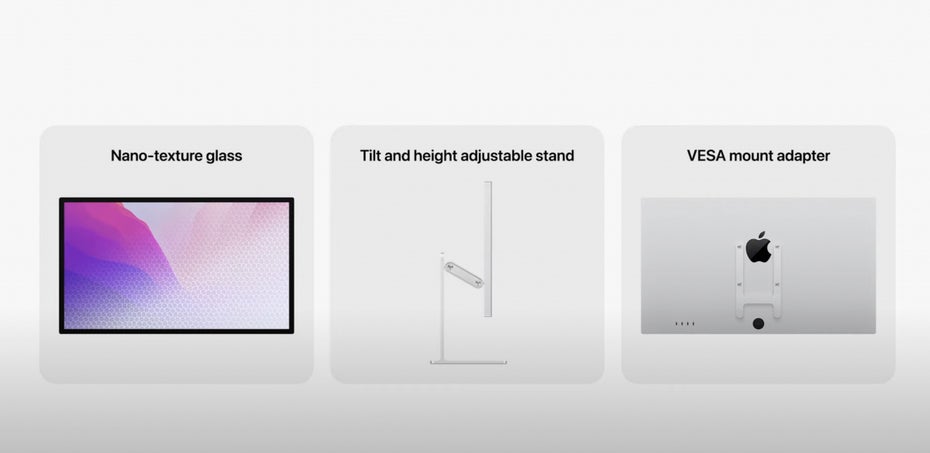 Nano-texture glass

Tilt and height adjustable stand

VESA mount adapter